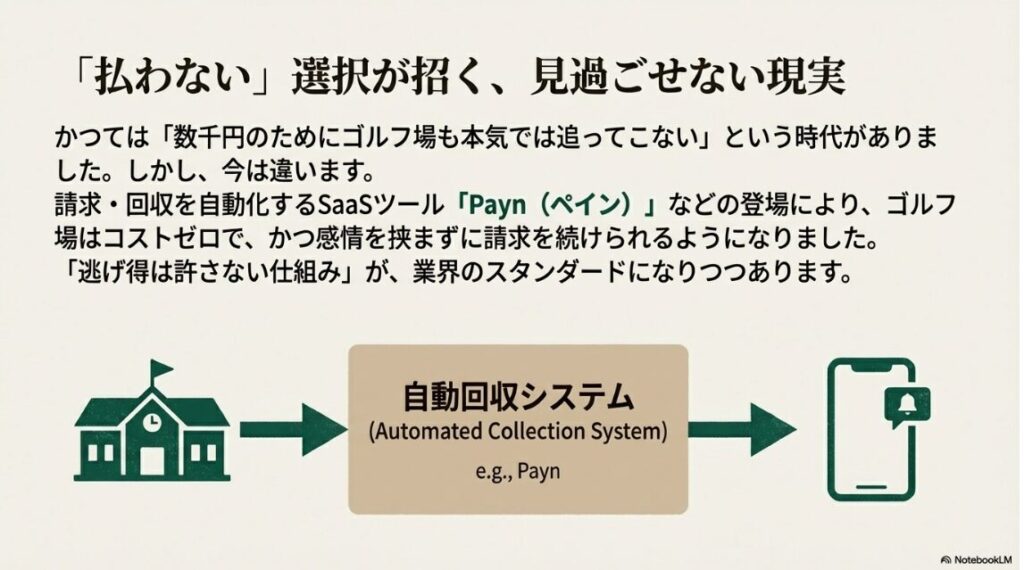 「払わない」選択が招く、見過ごせない現実

かつては「数千円のためにゴルフ場も本気では追ってこない」という時代がありました。しかし、今は違います。
請求・回収を自動化するSaaSツール「Payn（ペイン）」などの登場により、ゴルフ場はコストゼロで、かつ感情を挟まずに請求を続けられるようになりました。
「逃げ得は許さない仕組み」が、業界のスタンダードになりつつあります。

自動回収システム
(Automated Collection System)
e.g., Payn

NotebookLM